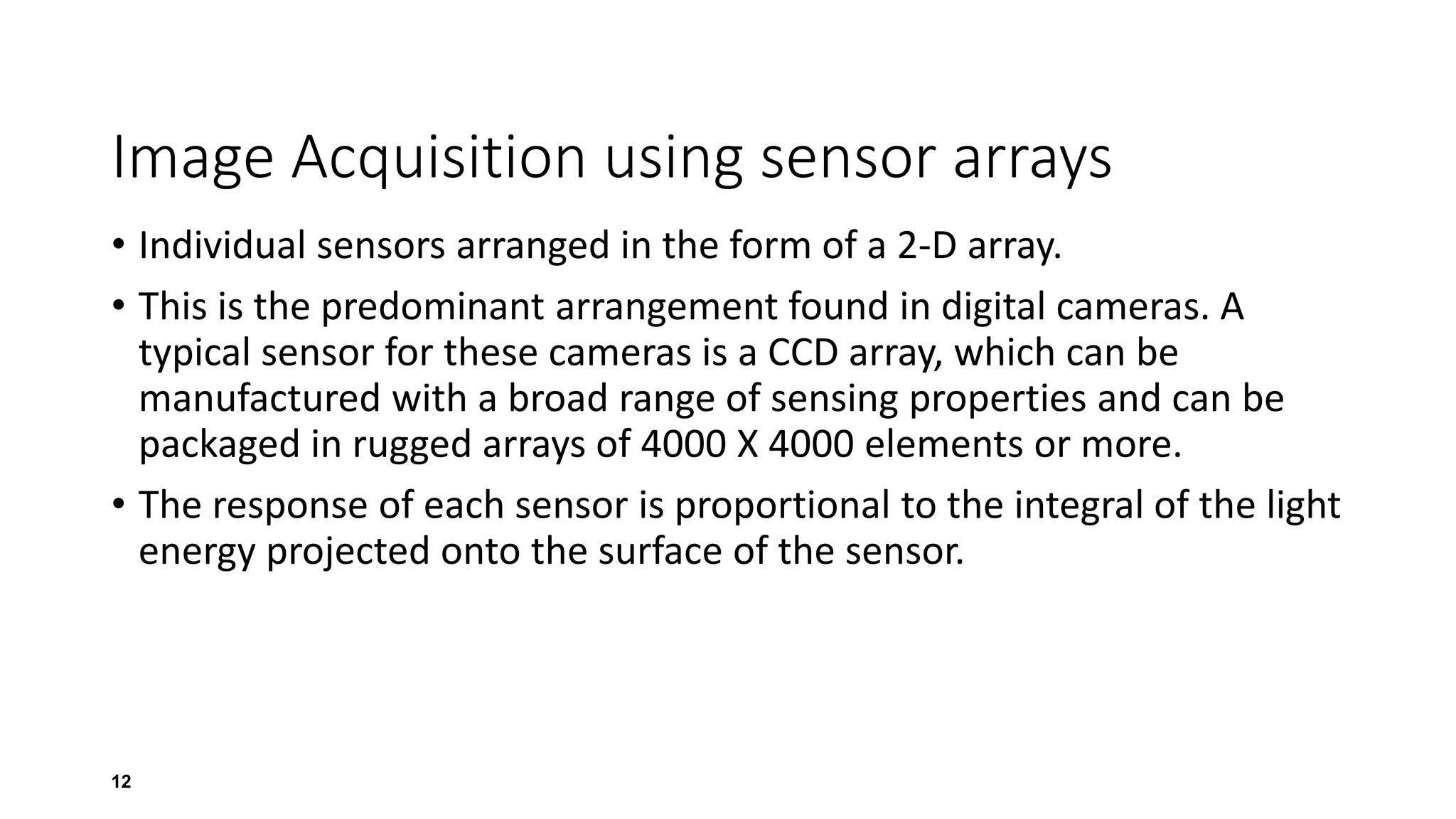 Image Acquisition using sensor arrays

• Individual sensors arranged in the form of a 2-D array.

• This is the predominant arrangement found in digital cameras. A typical sensor for these cameras is a CCD array, which can be manufactured with a broad range of sensing properties and can be packaged in rugged arrays of 4000 X 4000 elements or more.

• The response of each sensor is proportional to the integral of the light energy projected onto the surface of the sensor.

12